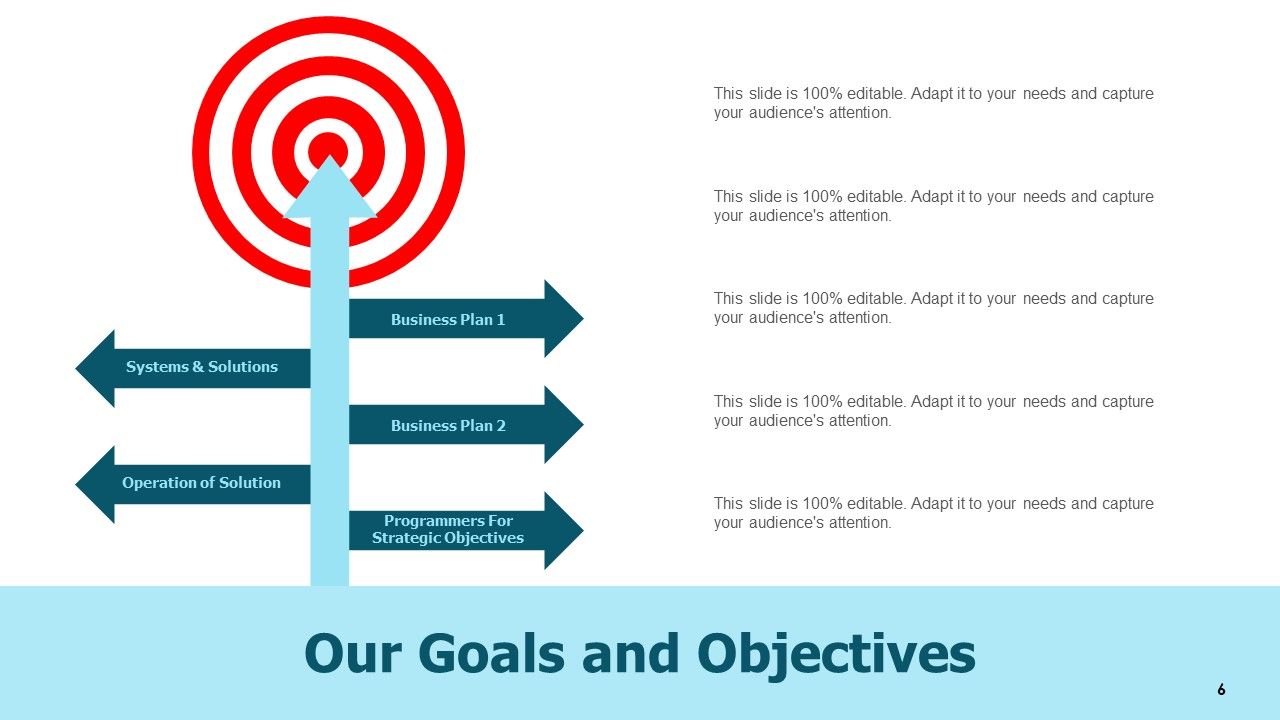 Business Plan 1

Systems & Solutions

Business Plan 2

Operation of Solution

Programmers For Strategic Objectives

This slide is 100% editable. Adapt it to your needs and capture your audience's attention.

This slide is 100% editable. Adapt it to your needs and capture your audience's attention.

This slide is 100% editable. Adapt it to your needs and capture your audience's attention.

This slide is 100% editable. Adapt it to your needs and capture your audience's attention.

This slide is 100% editable. Adapt it to your needs and capture your audience's attention.

Our Goals and Objectives

6